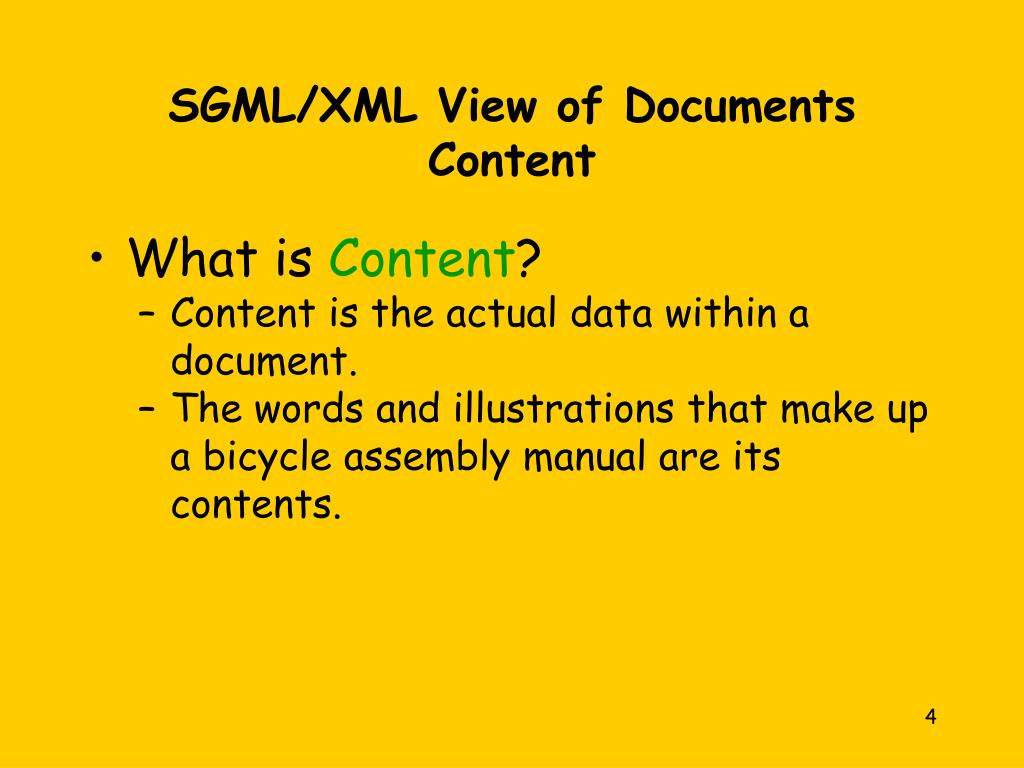 SGML/XML View of Documents Content

• What is Content?
– Content is the actual data within a document.
– The words and illustrations that make up a bicycle assembly manual are its contents.

4